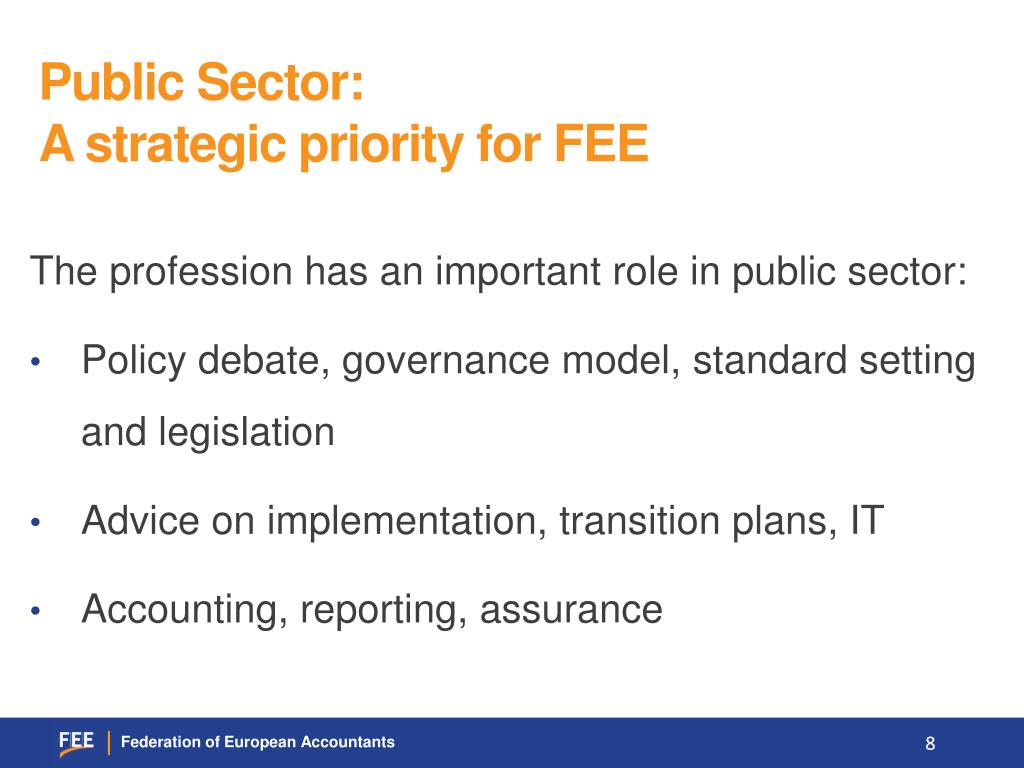 Public Sector:
A strategic priority for FEE

The profession has an important role in public sector:

• Policy debate, governance model, standard setting and legislation

• Advice on implementation, transition plans, IT

• Accounting, reporting, assurance

FEE | Federation of European Accountants

8